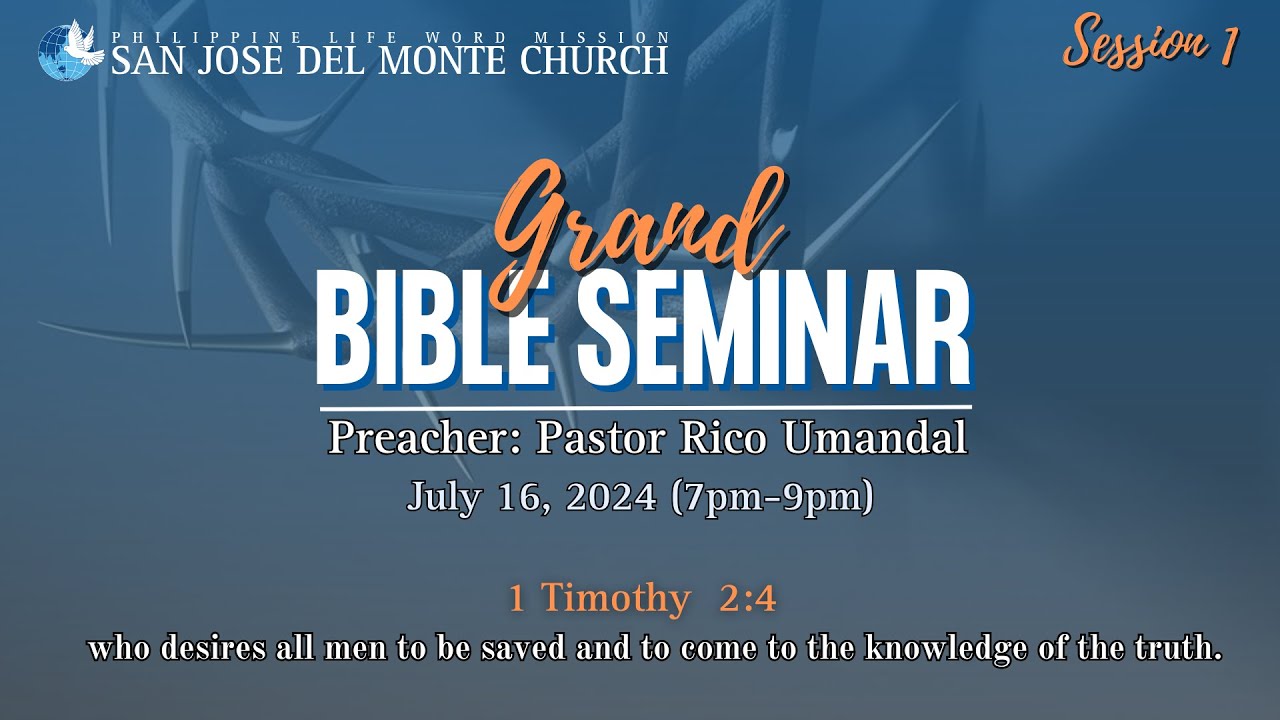 PHILIPPINE LIFE WORD MISSION
SAN JOSE DEL MONTE CHURCH

Session 1

Grand
BIBLE SEMINAR

Preacher: Pastor Rico Umandal
July 16, 2024 (7pm-9pm)

1 Timothy 2:4
who desires all men to be saved and to come to the knowledge of the truth.